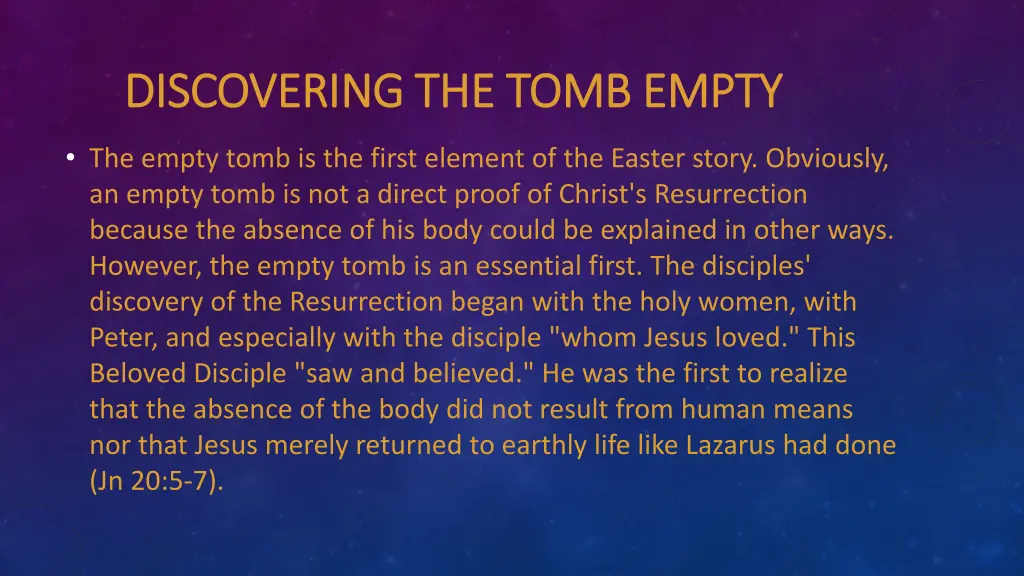 DISCOVERING THE TOMB EMPTY

• The empty tomb is the first element of the Easter story. Obviously, an empty tomb is not a direct proof of Christ's Resurrection because the absence of his body could be explained in other ways. However, the empty tomb is an essential first. The disciples' discovery of the Resurrection began with the holy women, with Peter, and especially with the disciple "whom Jesus loved." This Beloved Disciple "saw and believed." He was the first to realize that the absence of the body did not result from human means nor that Jesus merely returned to earthly life like Lazarus had done (Jn 20:5-7).